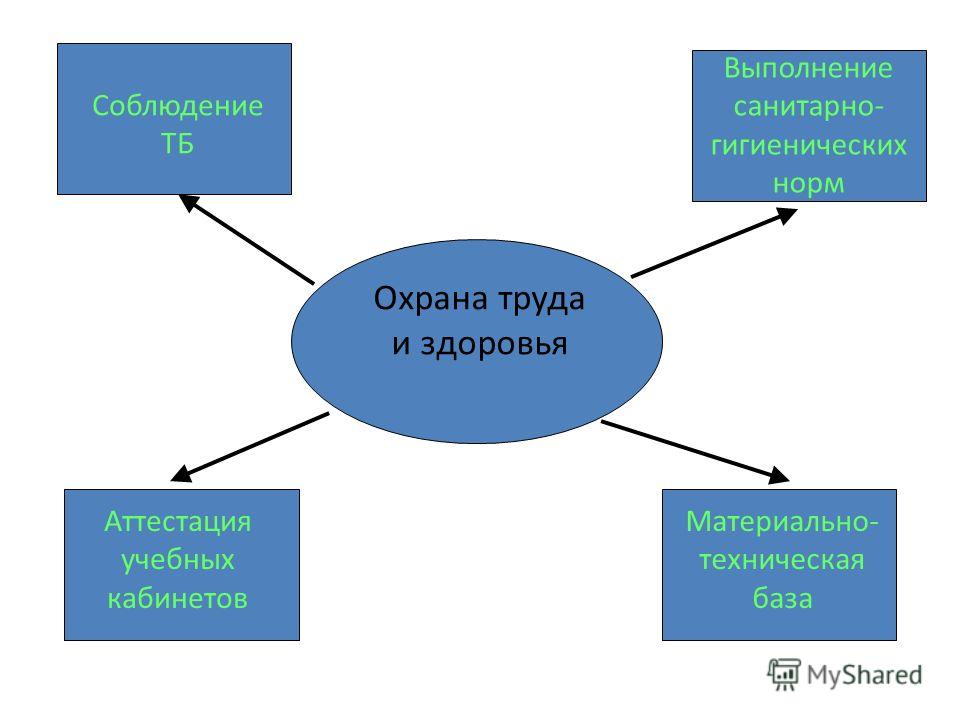 Соблюдение ТБ

Выполнение санитарно-гигиенических норм

Охрана труда и здоровья

Аттестация учебных кабинетов

Материально-техническая база

MyShared